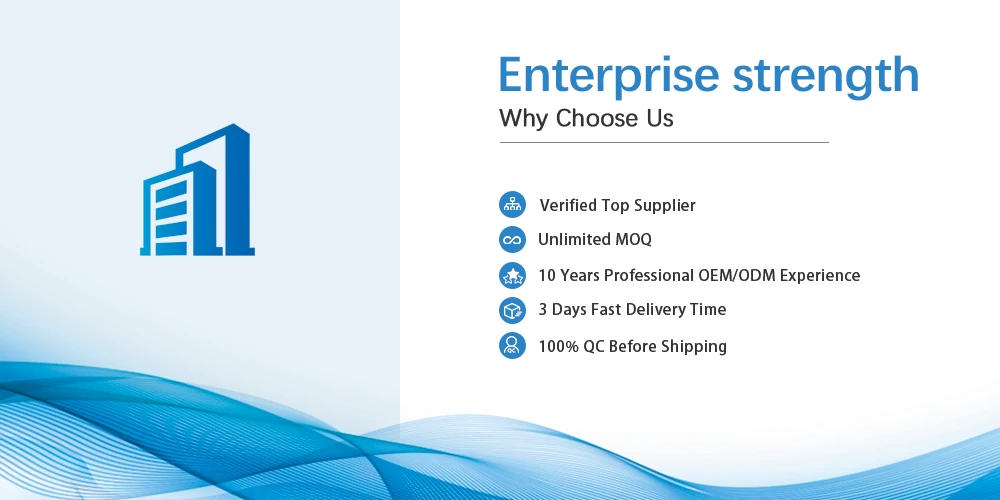 Enterprise strength
Why Choose Us

Verified Top Supplier
Unlimited MOQ
10 Years Professional OEM/ODM Experience
3 Days Fast Delivery Time
100% QC Before Shipping